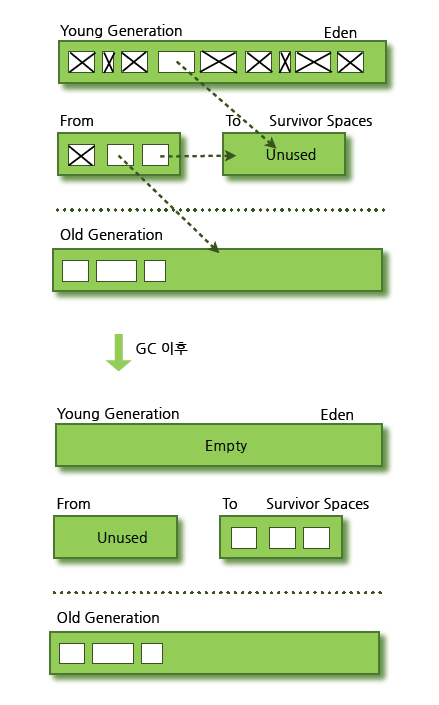 Young Generation
Eden

From
To
Survivor Spaces
Unused

Old Generation

GC 이후

Young Generation
Eden
Empty

From
To
Survivor Spaces
Unused

Old Generation